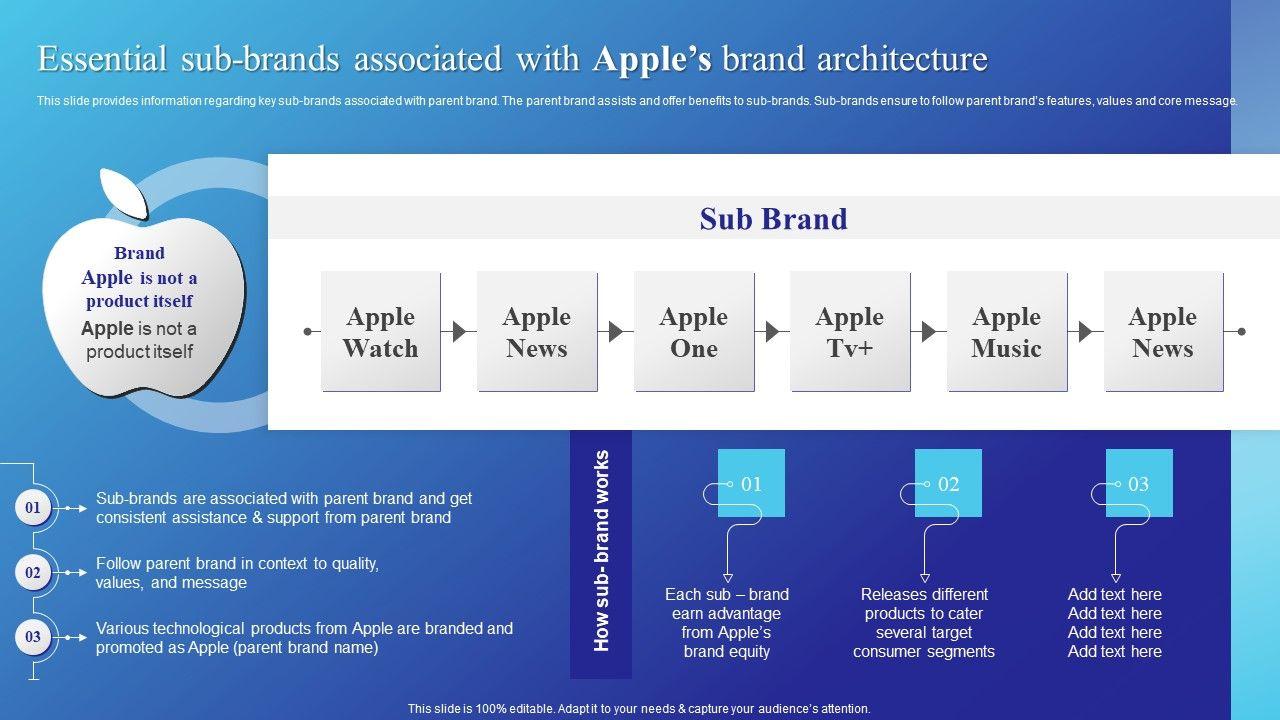 Essential sub-brands associated with Apple's brand architecture

This slide provides information regarding key sub-brands associated with parent brand. The parent brand assists and offer benefits to sub-brands. Sub-brands ensure to follow parent brand's features, values and core message.

Brand
Apple is not a product itself
Apple is not a product itself

Sub Brand

Apple Watch
Apple News
Apple One
Apple Tv+
Apple Music
Apple News

01 Sub-brands are associated with parent brand and get consistent assistance & support from parent brand

02 Follow parent brand in context to quality, values, and message

03 Various technological products from Apple are branded and promoted as Apple (parent brand name)

How sub- brand works

01
Each sub – brand earn advantage from Apple's brand equity

02
Releases different products to cater several target consumer segments

03
Add text here
Add text here
Add text here
Add text here

This slide is 100% editable. Adapt it to your needs & capture your audience's attention.